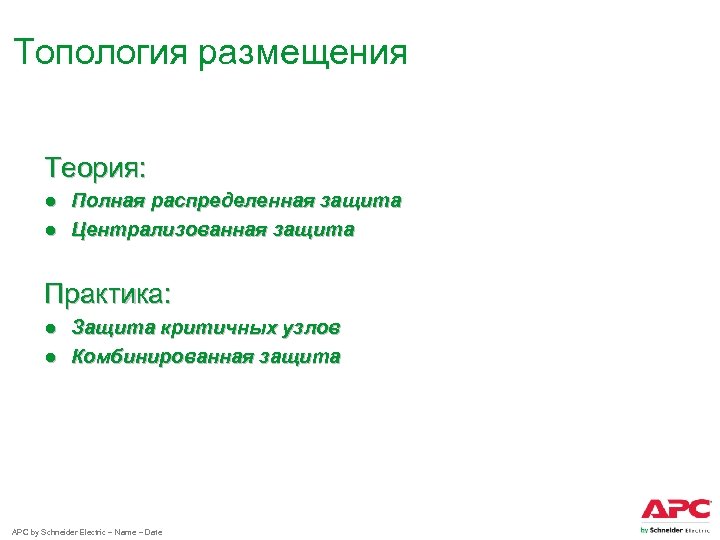 Топология размещения

Теория:

● Полная распределенная защита
● Централизованная защита

Практика:

● Защита критичных узлов
● Комбинированная защита

APC by Schneider Electric – Name – Date

APC by Schneider Electric